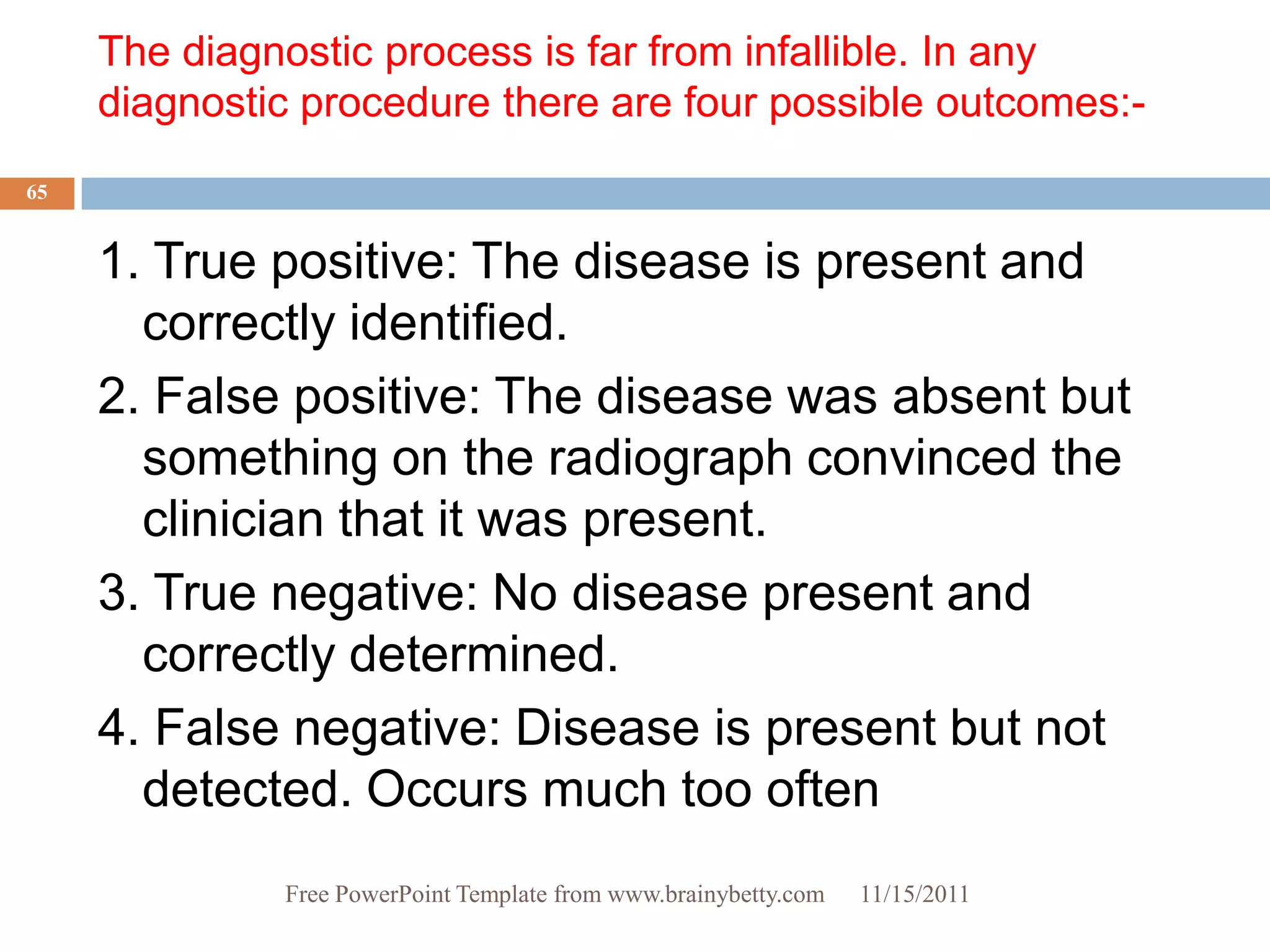 The diagnostic process is far from infallible. In any diagnostic procedure there are four possible outcomes:-

65

1. True positive: The disease is present and correctly identified.

2. False positive: The disease was absent but something on the radiograph convinced the clinician that it was present.

3. True negative: No disease present and correctly determined.

4. False negative: Disease is present but not detected. Occurs much too often

Free PowerPoint Template from www.brainybetty.com 11/15/2011